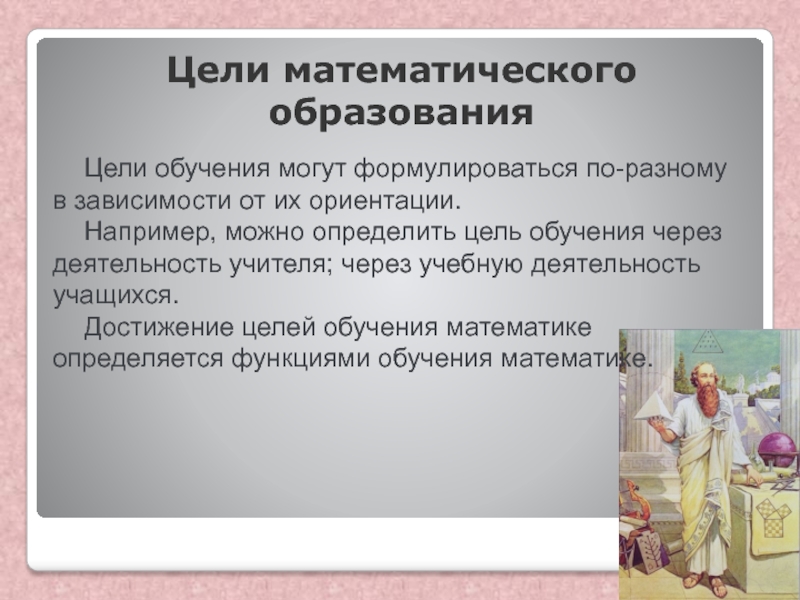 Цели математического образования

Цели обучения могут формулироваться по-разному в зависимости от их ориентации.

Например, можно определить цель обучения через деятельность учителя; через учебную деятельность учащихся.

Достижение целей обучения математике определяется функциями обучения математике.